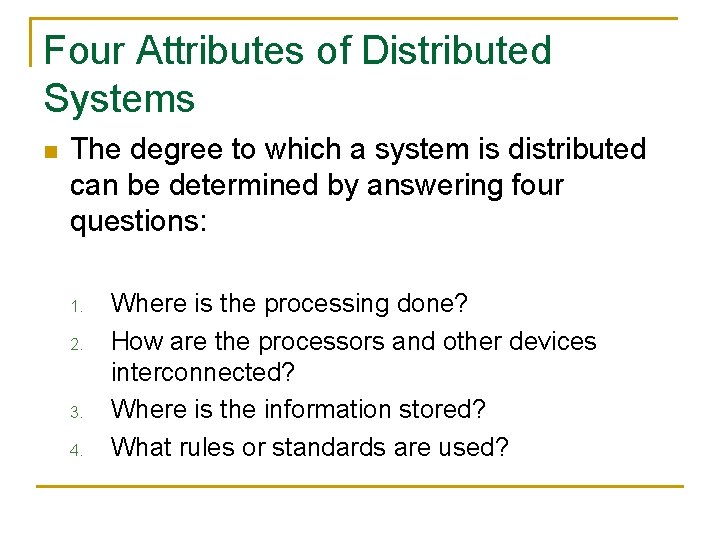 Four Attributes of Distributed Systems

The degree to which a system is distributed can be determined by answering four questions:

1. Where is the processing done?
2. How are the processors and other devices interconnected?
3. Where is the information stored?
4. What rules or standards are used?